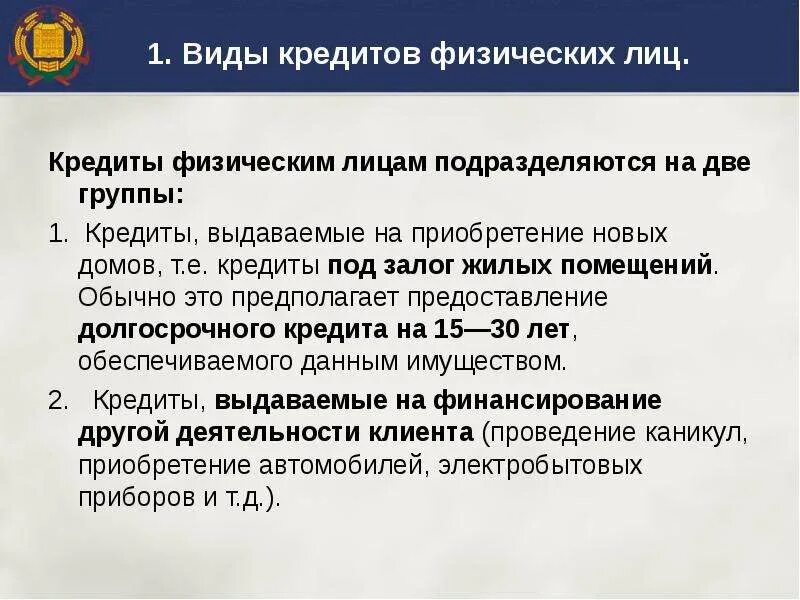 1. Виды кредитов физических лиц.

Кредиты физическим лицам подразделяются на две группы:

1. Кредиты, выдаваемые на приобретение новых домов, т.е. кредиты под залог жилых помещений. Обычно это предполагает предоставление долгосрочного кредита на 15—30 лет, обеспечиваемого данным имуществом.

2. Кредиты, выдаваемые на финансирование другой деятельности клиента (проведение каникул, приобретение автомобилей, электробытовых приборов и т.д.).